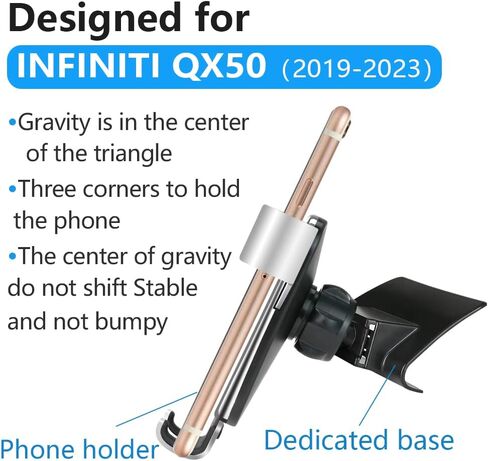 Designed for

INFINITI QX50 (2019-2023)

• Gravity is in the center of the triangle
• Three corners to hold the phone
• The center of gravity do not shift Stable and not bumpy

Phone holder

Dedicated base